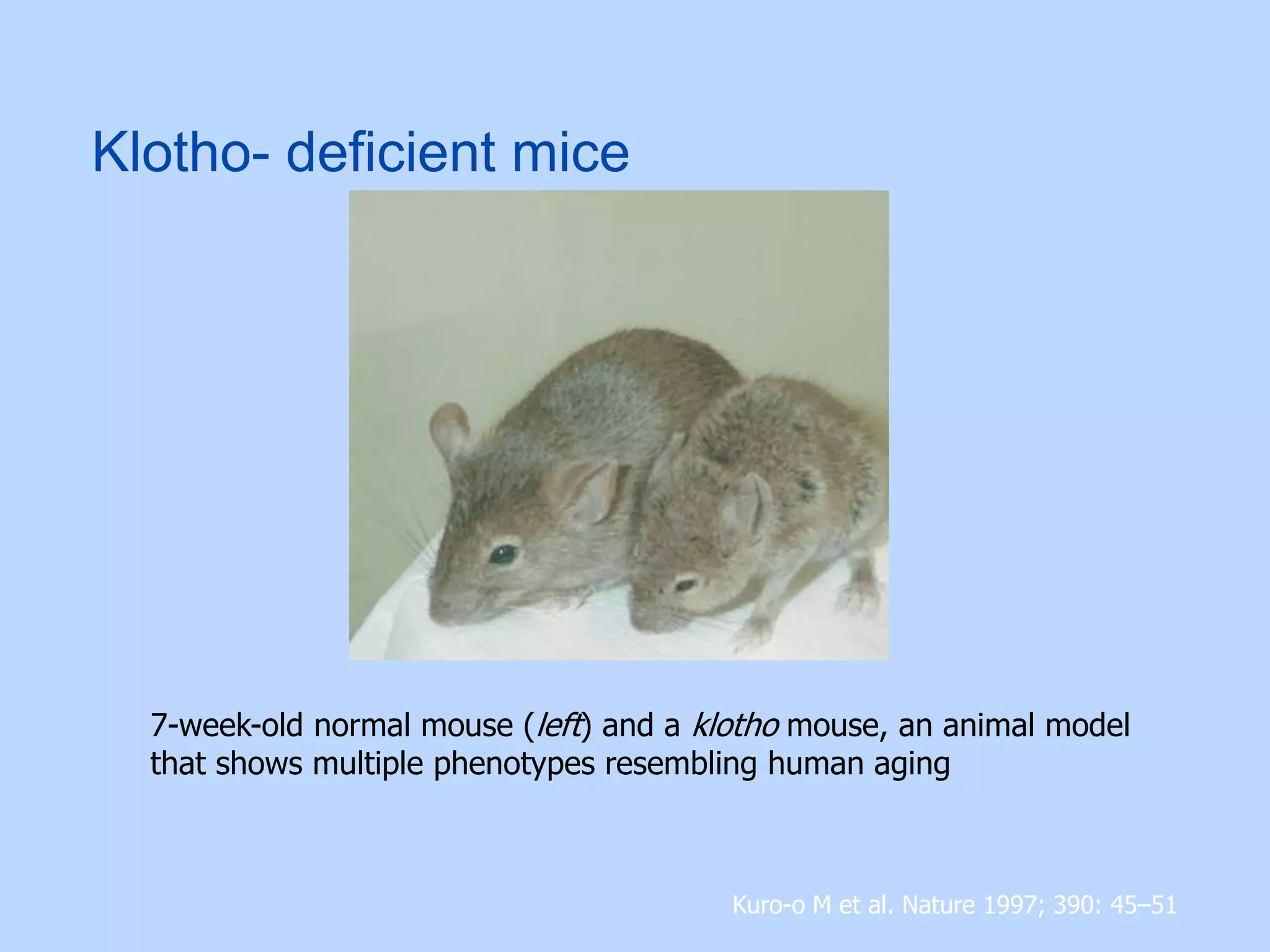 Klotho- deficient mice

7-week-old normal mouse (left) and a klotho mouse, an animal model that shows multiple phenotypes resembling human aging

Kuro-o M et al. Nature 1997; 390: 45–51